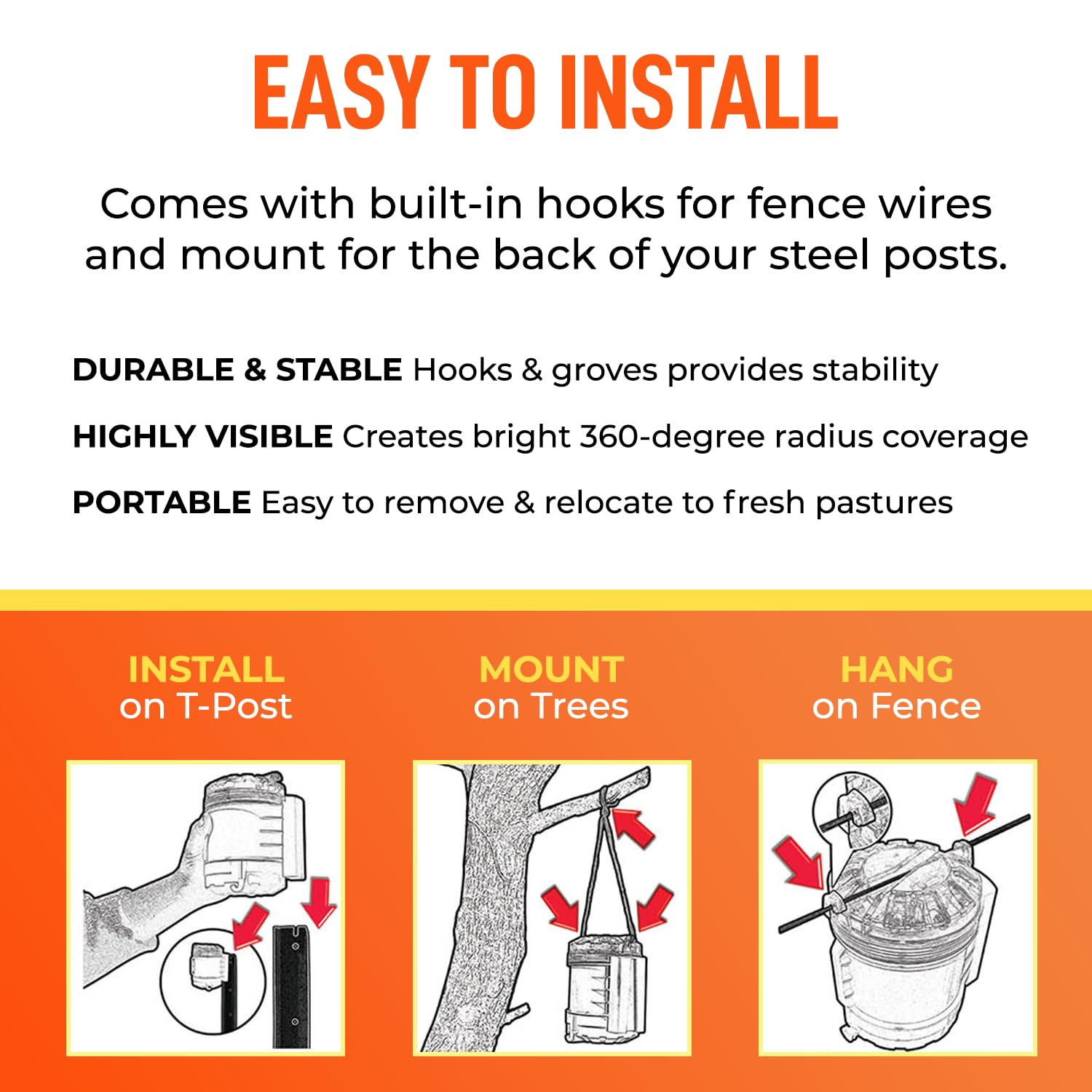 EASY TO INSTALL

Comes with built-in hooks for fence wires and mount for the back of your steel posts.

DURABLE & STABLE Hooks & groves provides stability

HIGHLY VISIBLE Creates bright 360-degree radius coverage

PORTABLE Easy to remove & relocate to fresh pastures

INSTALL on T-Post

MOUNT on Trees

HANG on Fence